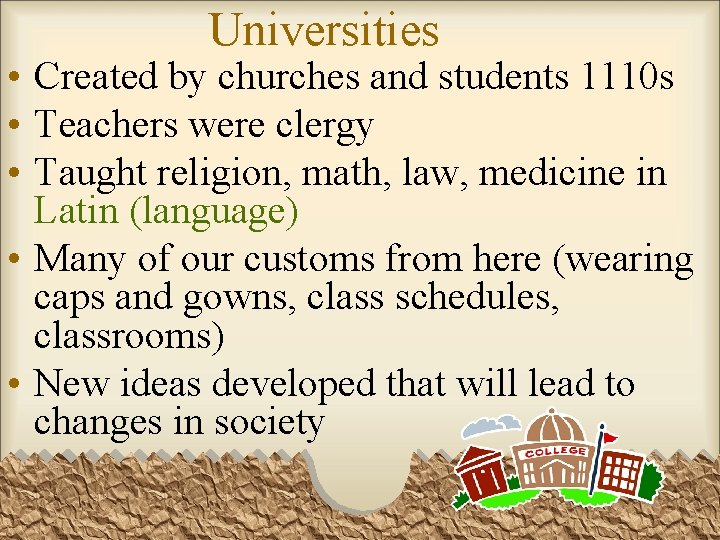 Universities

• Created by churches and students 1110s
• Teachers were clergy
• Taught religion, math, law, medicine in Latin (language)
• Many of our customs from here (wearing caps and gowns, class schedules, classrooms)
• New ideas developed that will lead to changes in society

COLLEGE